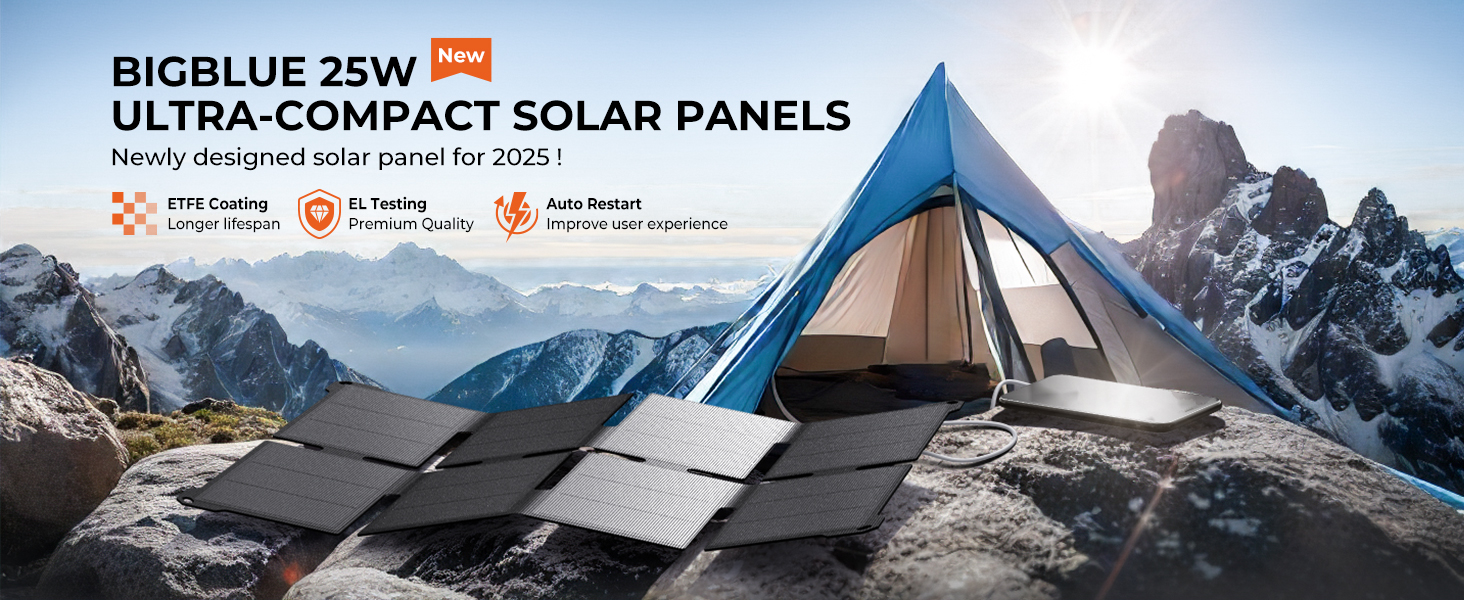 BIGBLUE 25W New
ULTRA-COMPACT SOLAR PANELS
Newly designed solar panel for 2025 !

ETFE Coating
Longer lifespan

EL Testing
Premium Quality

Auto Restart
Improve user experience